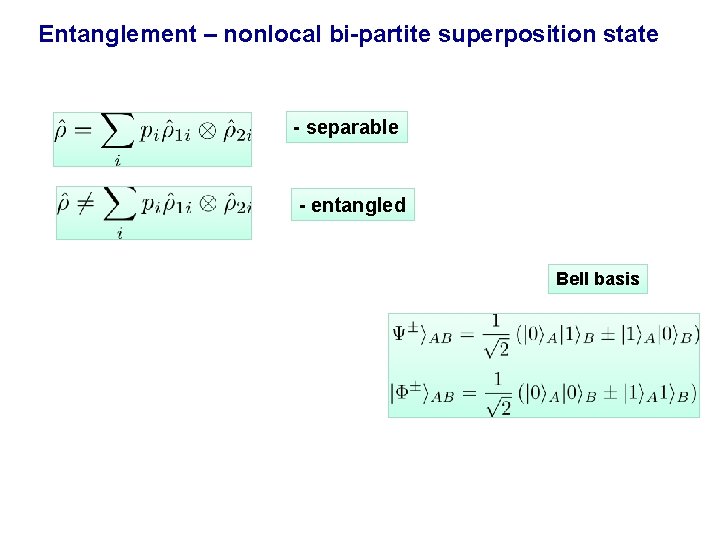 Entanglement – nonlocal bi-partite superposition state

$\hat{\rho} = \sum_i p_i \hat{\rho}_{1i} \otimes \hat{\rho}_{2i}$

- separable

$\hat{\rho} \neq \sum_i p_i \hat{\rho}_{1i} \otimes \hat{\rho}_{2i}$

- entangled

Bell basis

$\Psi^{\pm}\rangle_{AB} = \frac{1}{\sqrt{2}} (|0\rangle_A |1\rangle_B \pm |1\rangle_A |0\rangle_B)$
$|\Phi^{\pm}\rangle_{AB} = \frac{1}{\sqrt{2}} (|0\rangle_A |0\rangle_B \pm |1\rangle_A 1\rangle_B)$